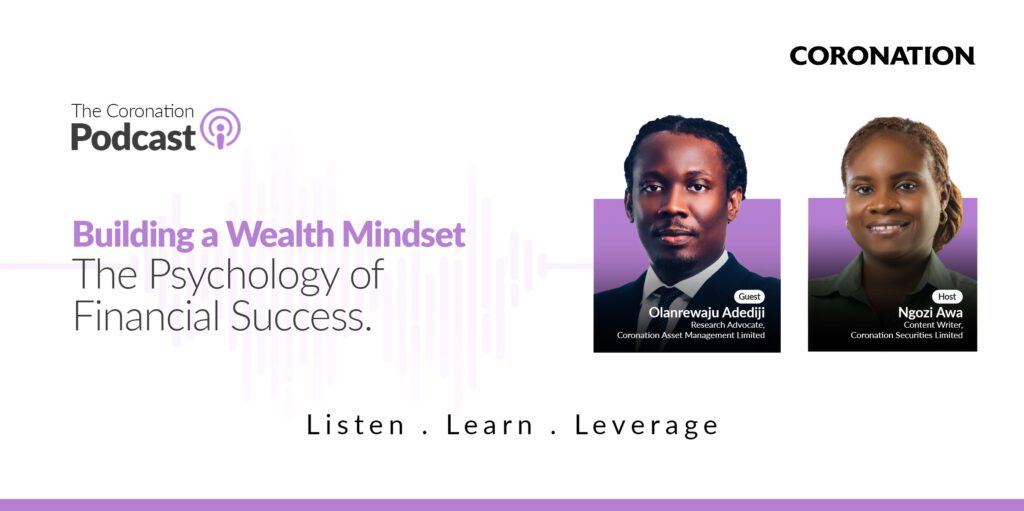 CORONATION

The Coronation
Podcast

Building a Wealth Mindset
The Psychology of Financial Success.

Guest
Olanrewaju Adediji
Research Advocate,
Coronation Asset Management Limited

Host
Ngozi Awa
Content Writer,
Coronation Securities Limited

Listen . Learn . Leverage